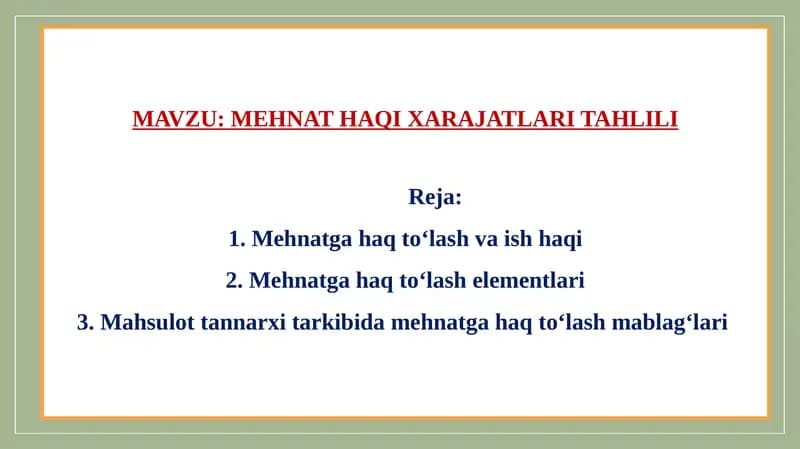 MAVZU: MEHNAT HAQI XARAJATLARI TAHLILI

Reja:

1. Mehnatga haq to‘lash va ish haqi

2. Mehnatga haq to‘lash elementlari

3. Mahsulot tannarxi tarkibida mehnatga haq to‘lash mablag‘lari